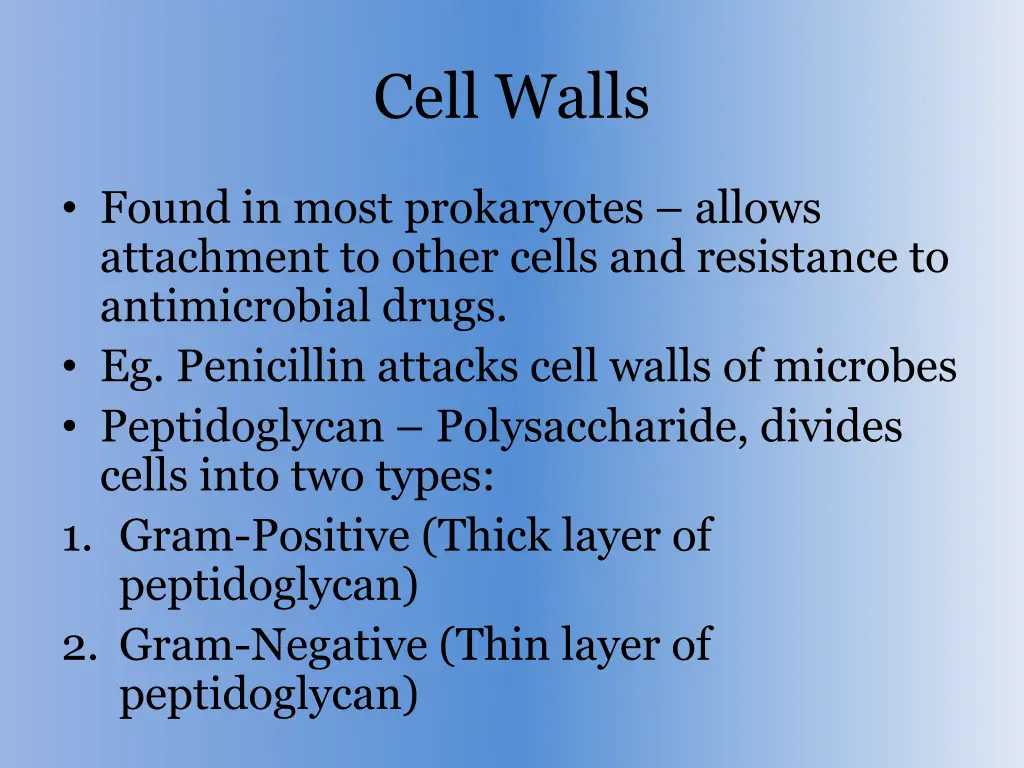 Cell Walls

• Found in most prokaryotes – allows attachment to other cells and resistance to antimicrobial drugs.
• Eg. Penicillin attacks cell walls of microbes
• Peptidoglycan – Polysaccharide, divides cells into two types:
1. Gram-Positive (Thick layer of peptidoglycan)
2. Gram-Negative (Thin layer of peptidoglycan)